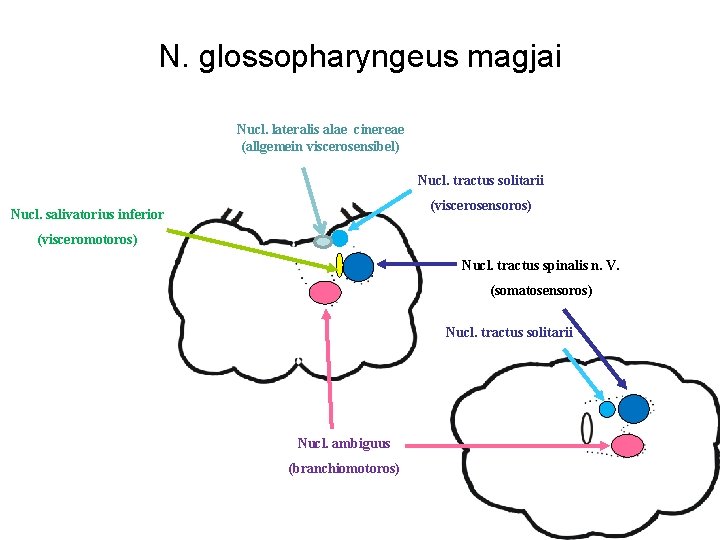 N. glossopharyngeus magjai

Nucl. lateralis alae cinereae
(allgemein viscerosensibel)

Nucl. tractus solitarii
(viscerosensoros)

Nucl. salivatorius inferior
(visceromotoros)

Nucl. tractus spinalis n. V.
(somatosensoros)

Nucl. tractus solitarii

Nucl. ambiguus
(branchiomotoros)